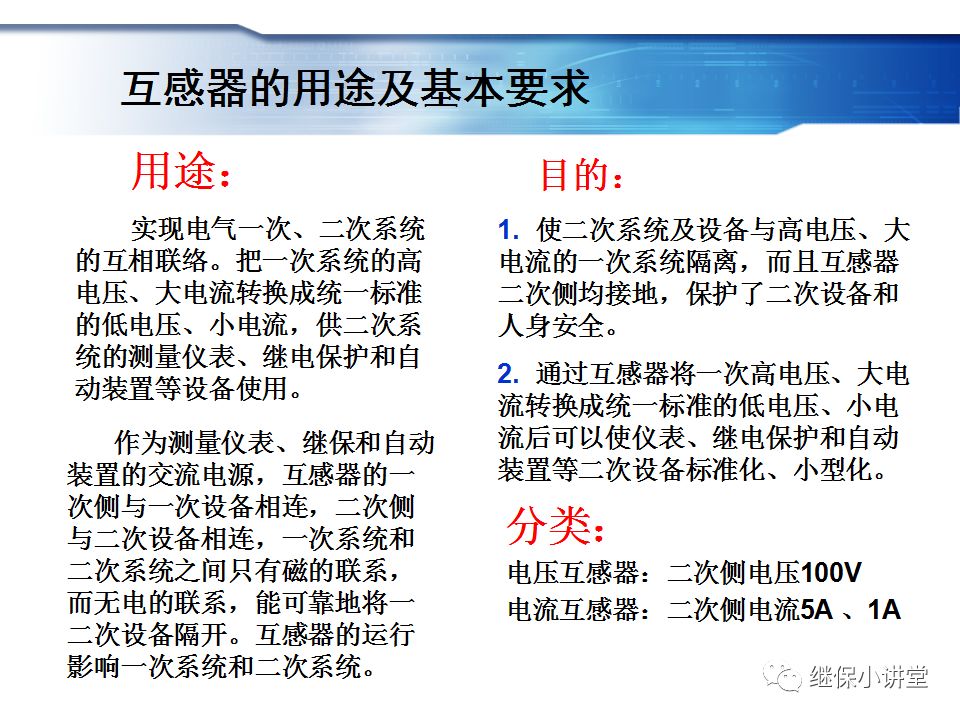 互感器的用途及基本要求

用途：

实现电气一次、二次系统的互相联络。把一次系统的高电压、大电流转换成统一标准的低电压、小电流，供二次系统的测量仪表、继电保护和自动装置等设备使用。

作为测量仪表、继保和自动装置的交流电源，互感器的一次侧与一次设备相连，二次侧与二次设备相连，一次系统和二次系统之间只有磁的联系，而无电的联系，能可靠地将一二次设备隔开。互感器的运行影响一次系统和二次系统。

目的：

1. 使二次系统及设备与高电压、大电流的一次系统隔离，而且互感器二次侧均接地，保护了二次设备和人身安全。

2. 通过互感器将一次高电压、大电流转换成统一标准的低电压、小电流后可以使仪表、继电保护和自动装置等二次设备标准化、小型化。

分类：

电压互感器：二次侧电压100V

电流互感器：二次侧电流5A 、1A

继保小讲堂